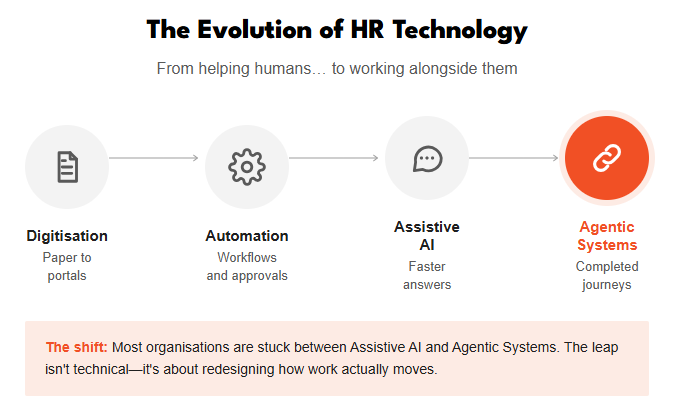 The Evolution of HR Technology

From helping humans... to working alongside them

Digitisation
Paper to portals

Automation
Workflows and approvals

Assistive AI
Faster answers

Agentic Systems
Completed journeys

The shift: Most organisations are stuck between Assistive AI and Agentic Systems. The leap isn't technical—it's about redesigning how work actually moves.